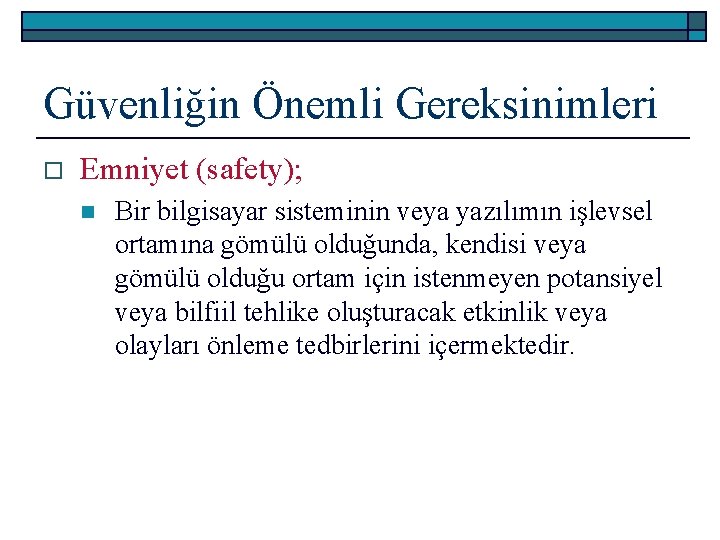 Güvenliğin Önemli Gereksinimleri

Emniyet (safety);

Bir bilgisayar sisteminin veya yazılımın işlevsel ortamına gömülü olduğunda, kendisi veya gömülü olduğu ortam için istenmeyen potansiyel veya bilfiil tehlike oluşturacak etkinlik veya olayları önleme tedbirlerini içermektedir.